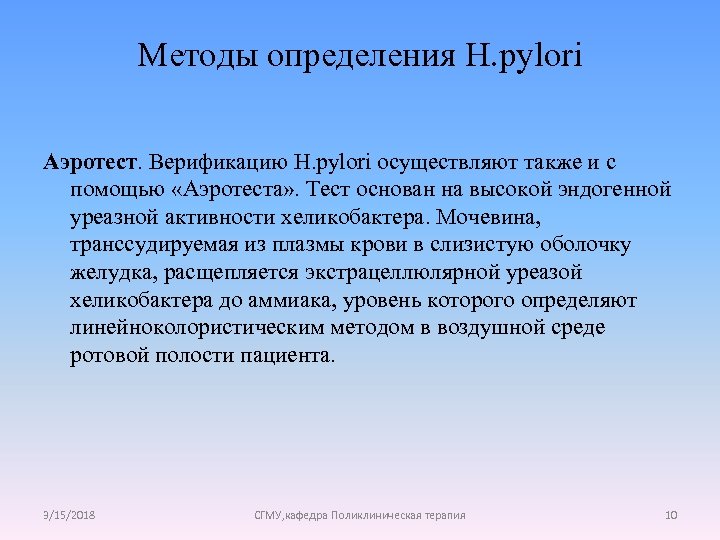 Методы определения H.pylori

Аэротест. Верификацию H.pylori осуществляют также и с помощью «Аэротеста». Тест основан на высокой эндогенной уреазной активности хеликобактера. Мочевина, транссудируемая из плазмы крови в слизистую оболочку желудка, расщепляется экстрацеллюлярной уреазой хеликобактера до аммиака, уровень которого определяют линейноколористическим методом в воздушной среде ротовой полости пациента.

3/15/2018

СГМУ,кафедра Поликлиническая терапия

10